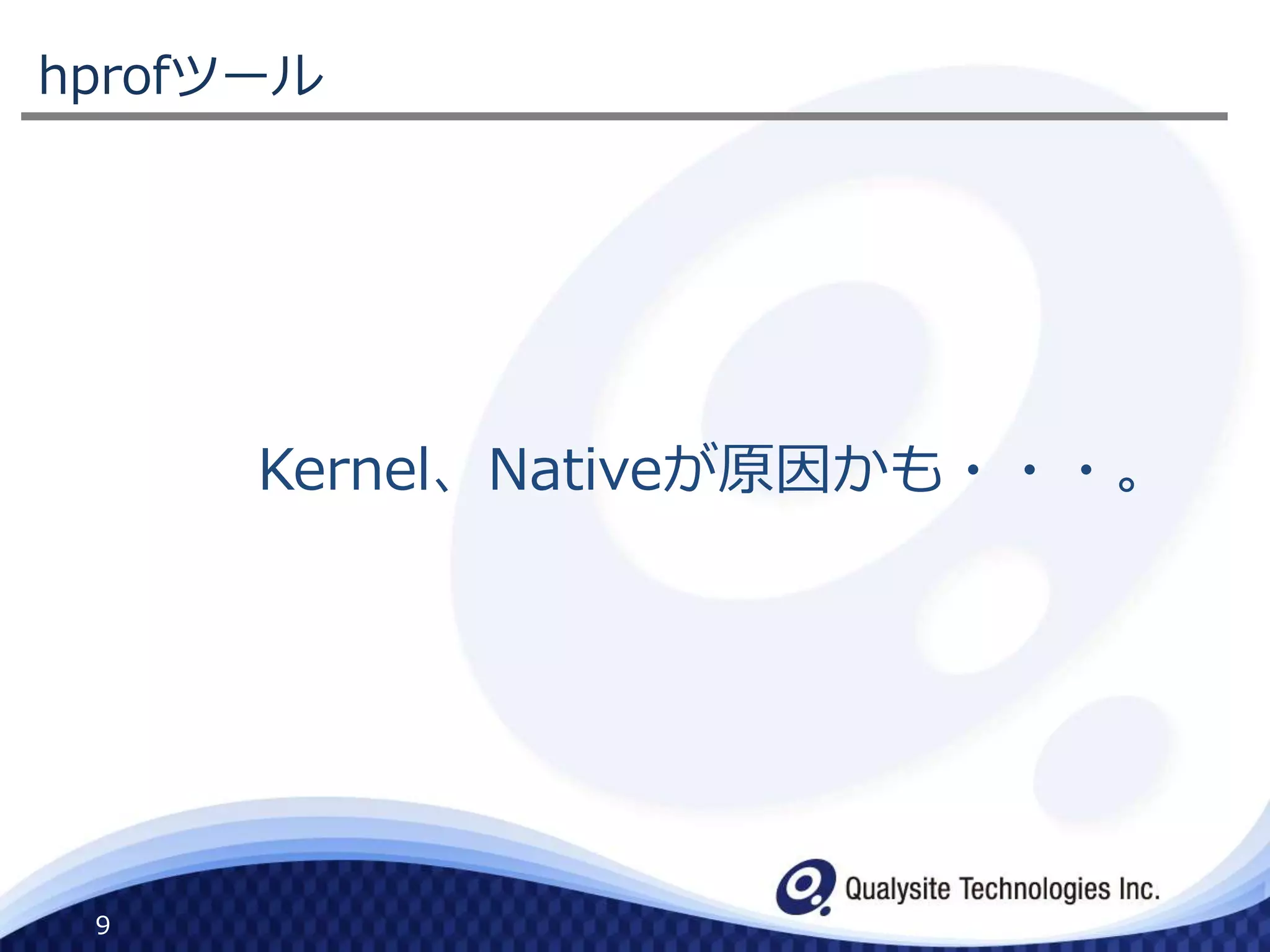 hprofツール

Kernel、Nativeが原因かも・・・。

Qualysite Technologies Inc.

9